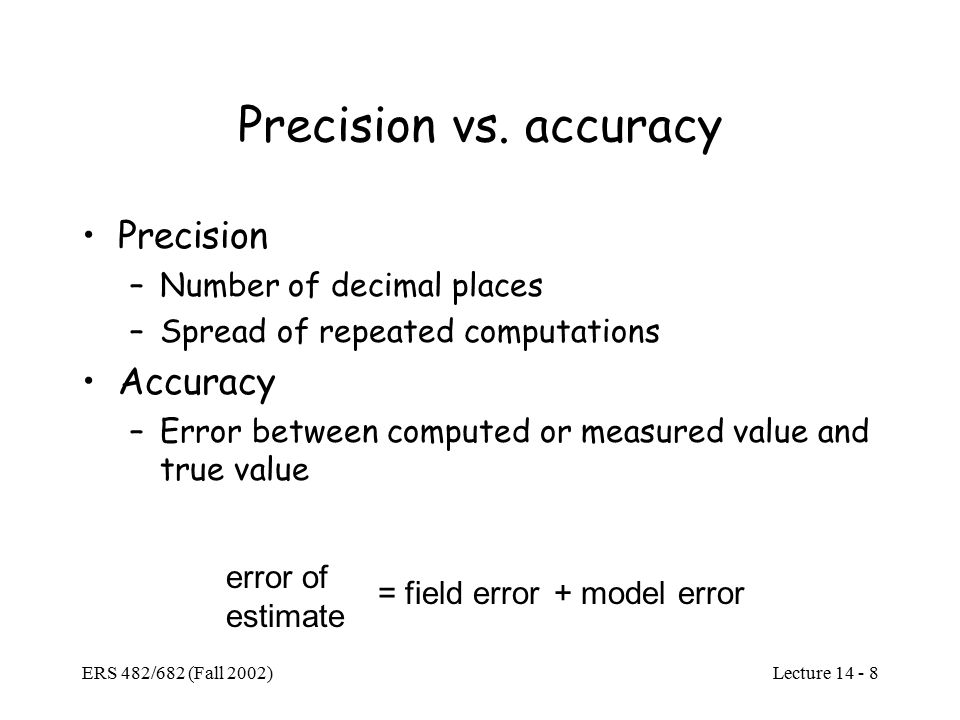 Precision vs. accuracy

• Precision
  – Number of decimal places
  – Spread of repeated computations
• Accuracy
  – Error between computed or measured value and true value

error of estimate = field error + model error

ERS 482/682 (Fall 2002)

Lecture 14 - 8